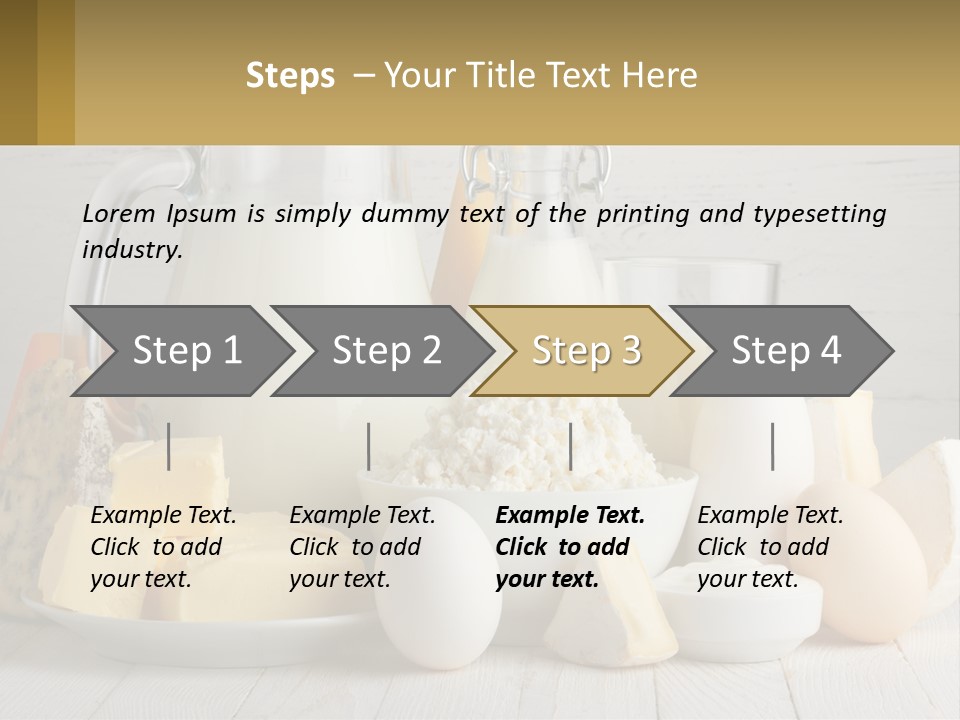 Steps – Your Title Text Here

Lorem Ipsum is simply dummy text of the printing and typesetting industry.

Step 1

Step 2

Step 3

Step 4

Example Text. Click to add your text.

Example Text. Click to add your text.

Example Text. Click to add your text.

Example Text. Click to add your text.